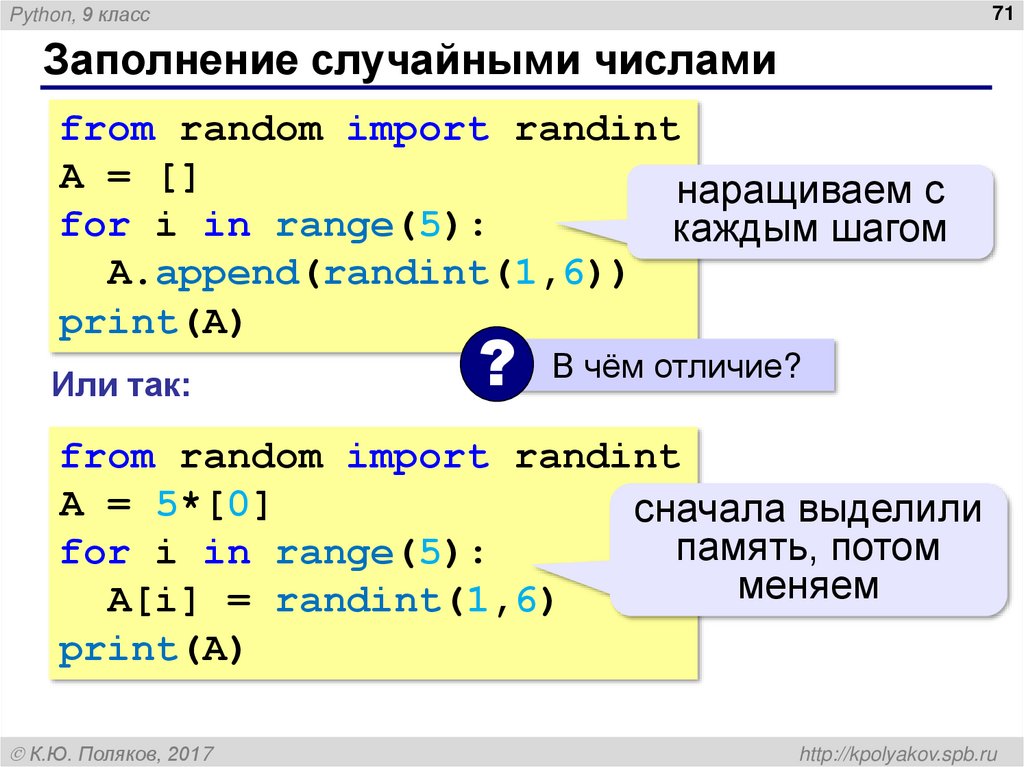 Python, 9 класс

71

Заполнение случайными числами

from random import randint
A = []
for i in range(5):
  A.append(randint(1,6))
print(A)

наращиваем с каждым шагом

?

В чём отличие?

Или так:

from random import randint
A = 5*[0]
for i in range(5):
  A[i] = randint(1,6)
print(A)

сначала выделили память, потом меняем

© К.Ю. Поляков, 2017

http://kpolyakov.spb.ru